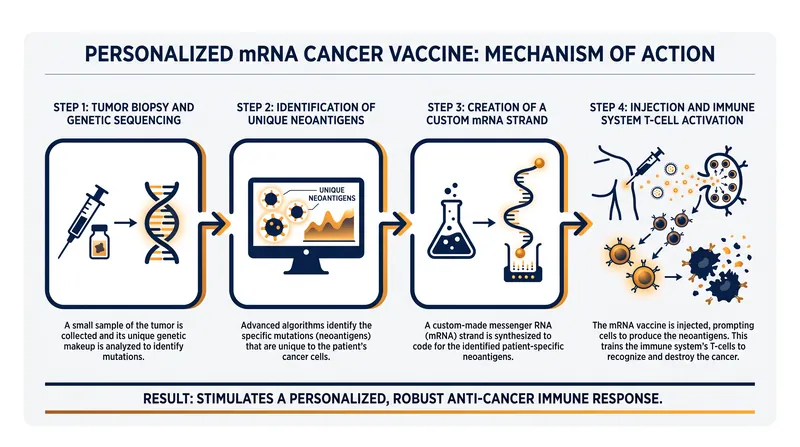 PERSONALIZED mRNA CANCER VACCINE: MECHANISM OF ACTION

STEP 1: TUMOR BIOPSY AND GENETIC SEQUENCING

A small sample of the tumor is collected and its unique genetic makeup is analyzed to identify mutations.

STEP 2: IDENTIFICATION OF UNIQUE NEOANTIGENS

UNIQUE NEOANTIGENS

Advanced algorithms identify the specific mutations (neoantigens) that are unique to the patient's cancer cells.

STEP 3: CREATION OF A CUSTOM mRNA STRAND

A custom-made messenger RNA (mRNA) strand is synthesized to code for the identified patient-specific neoantigens.

STEP 4: INJECTION AND IMMUNE SYSTEM T-CELL ACTIVATION

The mRNA vaccine is injected, prompting cells to produce the neoantigens. This trains the immune system's T-cells to recognize and destroy the cancer.

RESULT: STIMULATES A PERSONALIZED, ROBUST ANTI-CANCER IMMUNE RESPONSE.